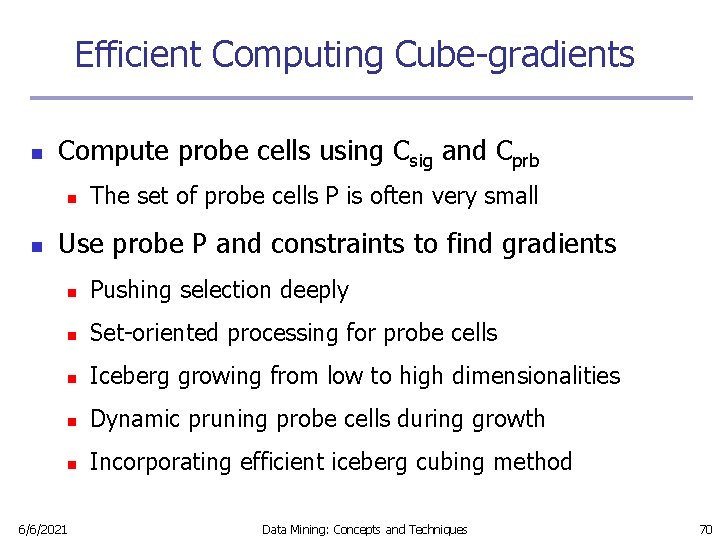 Efficient Computing Cube-gradients

Compute probe cells using $C_{sig}$ and $C_{prb}$

The set of probe cells P is often very small

Use probe P and constraints to find gradients

Pushing selection deeply

Set-oriented processing for probe cells

Iceberg growing from low to high dimensionalities

Dynamic pruning probe cells during growth

Incorporating efficient iceberg cubing method

6/6/2021

Data Mining: Concepts and Techniques

70